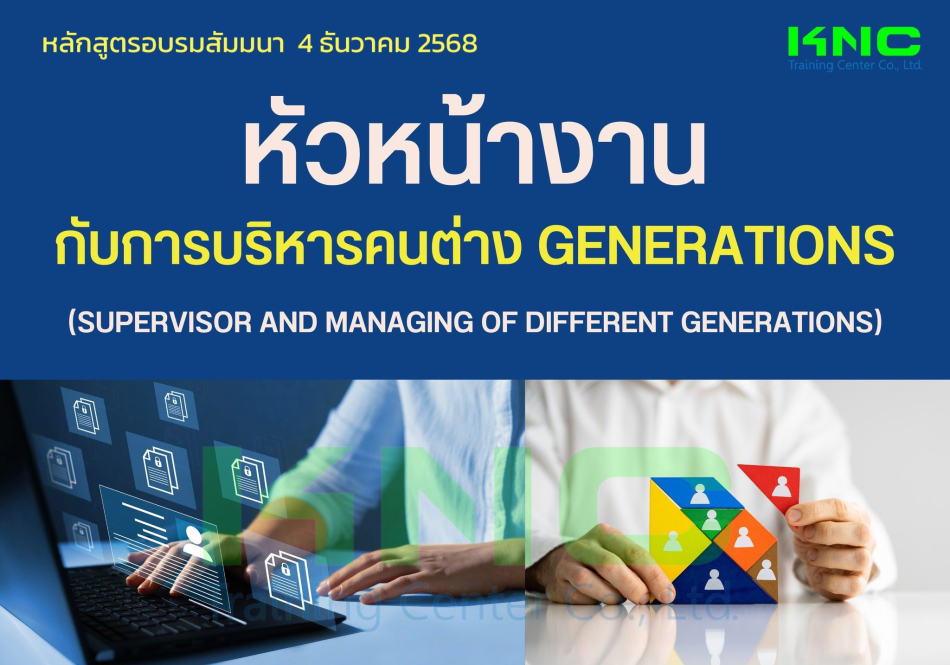 หลักสูตรอบรมสัมมนา 4 ธันวาคม 2568

KNC
Training Center Co., Ltd.

หัวหน้างาน
กับการบริหารคนต่าง GENERATIONS
(SUPERVISOR AND MANAGING OF DIFFERENT GENERATIONS)

KNC
Training Center Co., Ltd.